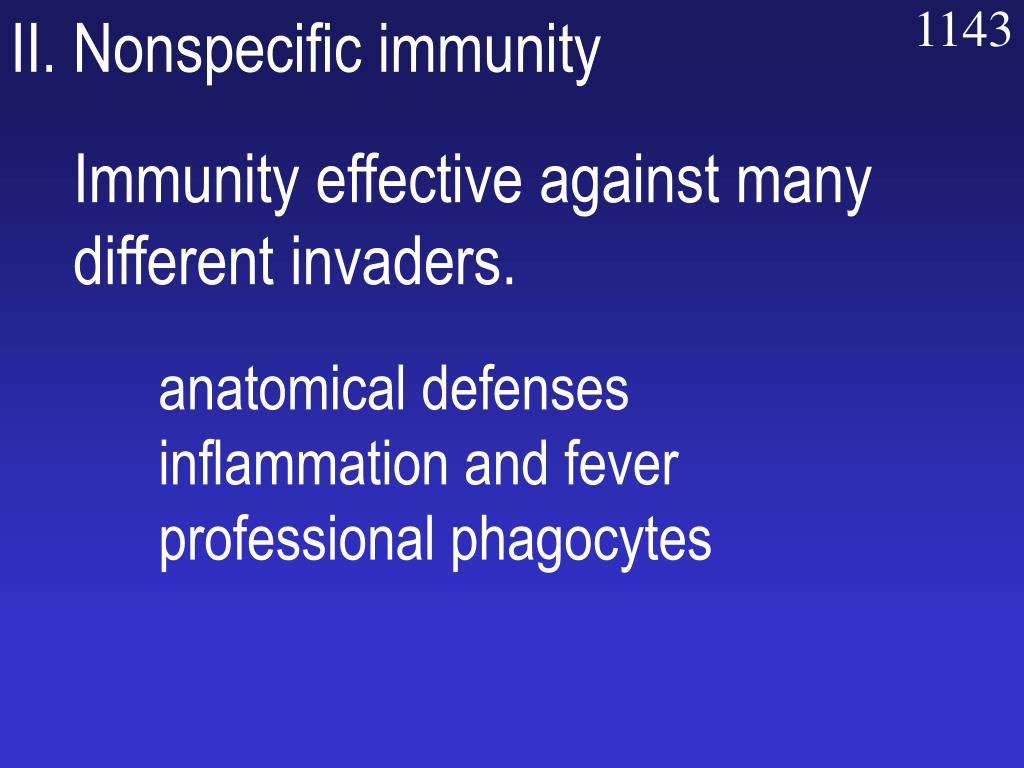 II. Nonspecific immunity

1143

Immunity effective against many different invaders.

anatomical defenses
inflammation and fever
professional phagocytes